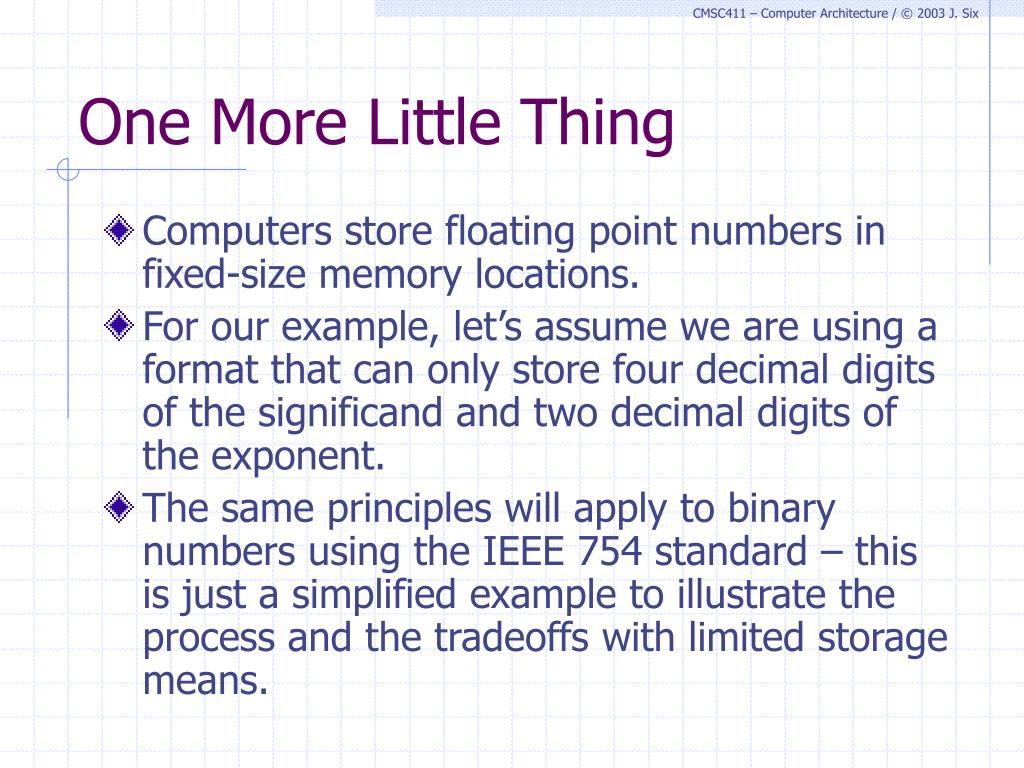 CMSC411 – Computer Architecture / © 2003 J. Six

One More Little Thing

Computers store floating point numbers in fixed-size memory locations.

For our example, let's assume we are using a format that can only store four decimal digits of the significand and two decimal digits of the exponent.

The same principles will apply to binary numbers using the IEEE 754 standard – this is just a simplified example to illustrate the process and the tradeoffs with limited storage means.